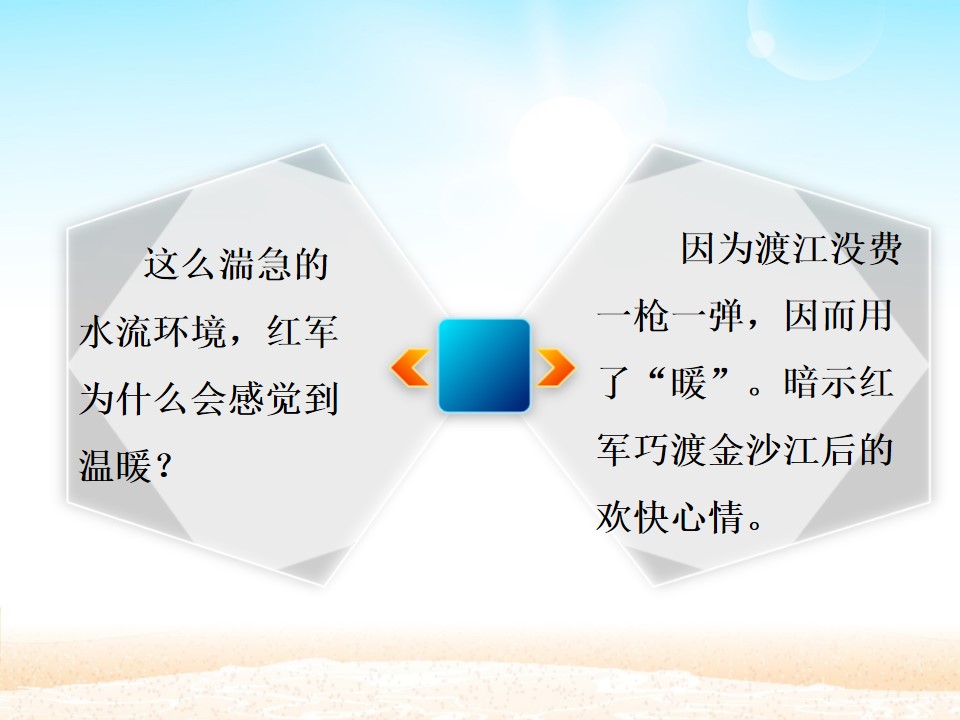 这么湍急的水流环境，红军为什么会感觉到温暖？

因为渡江没费一枪一弹，因而用了“暖”。暗示红军巧渡金沙江后的欢快心情。